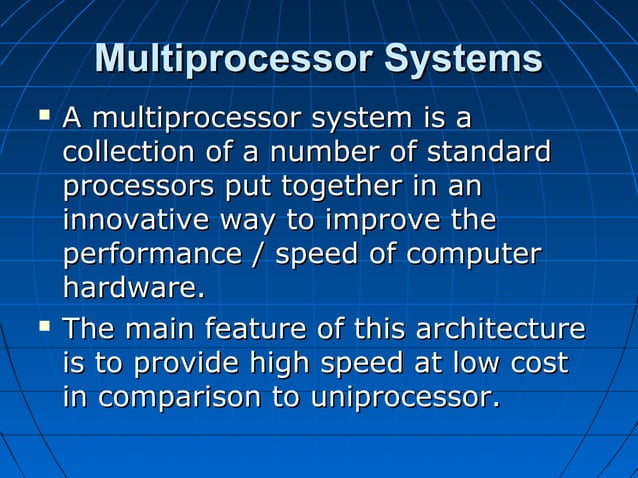 Multiprocessor Systems

▪ A multiprocessor system is a collection of a number of standard processors put together in an innovative way to improve the performance / speed of computer hardware.

▪ The main feature of this architecture is to provide high speed at low cost in comparison to uniprocessor.